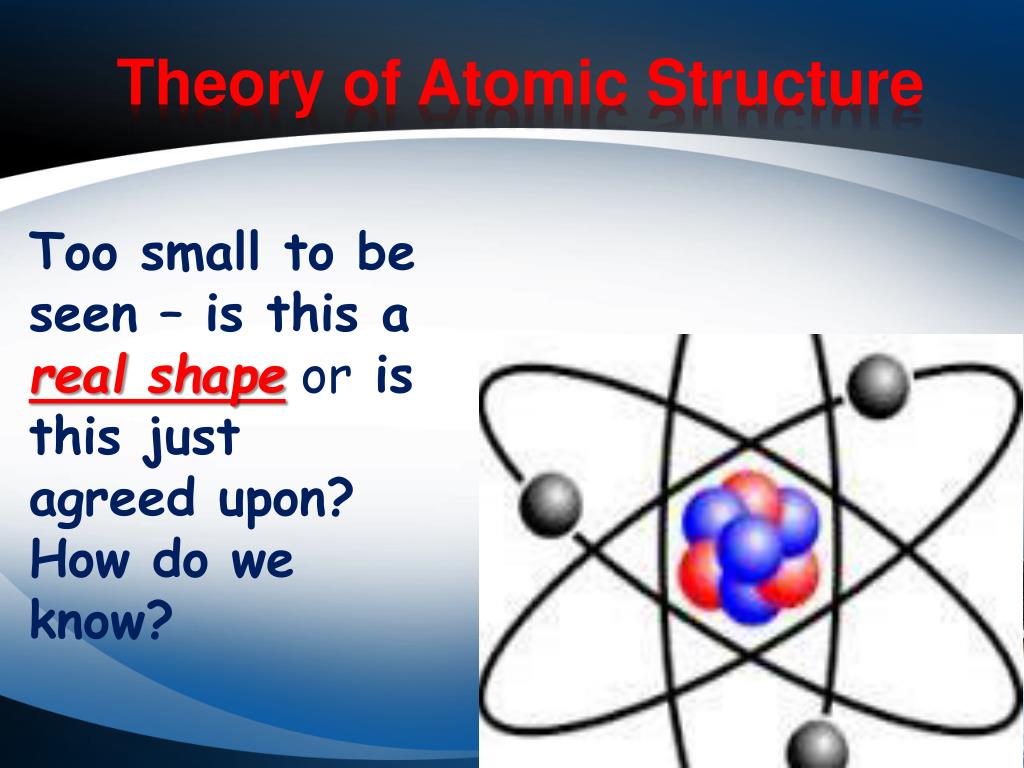 Theory of Atomic Structure

Too small to be seen – is this a real shape or is this just agreed upon? How do we know?